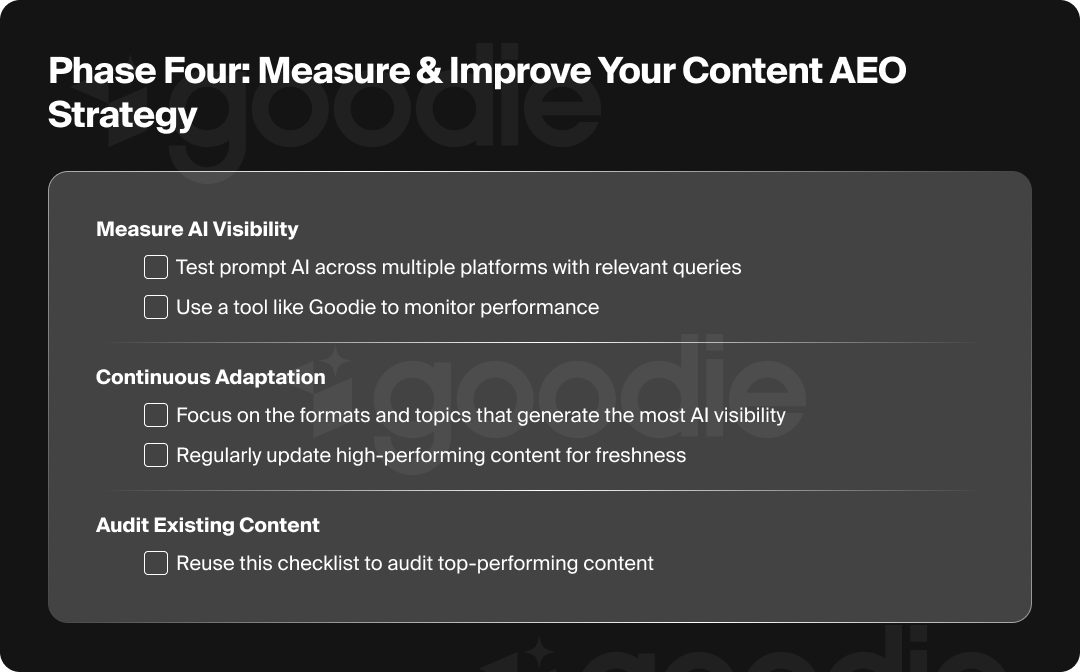 Phase Four: Measure & Improve Your Content AEO Strategy

goodie

Measure AI Visibility

Test prompt AI across multiple platforms with relevant queries

Use a tool like Goodie to monitor performance

goodie

Continuous Adaptation

Focus on the formats and topics that generate the most AI visibility

Regularly update high-performing content for freshness

Audit Existing Content

Reuse this checklist to audit top-performing content

goodie